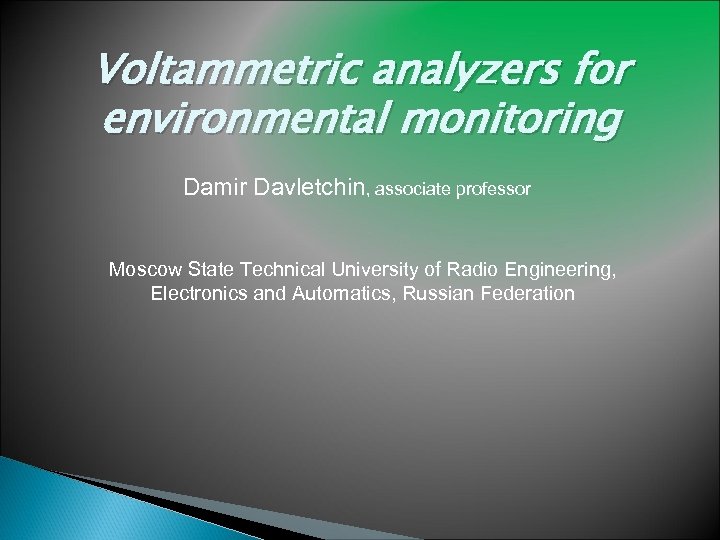 Voltammetric analyzers for environmental monitoring

Damir Davletchin, associate professor

Moscow State Technical University of Radio Engineering, Electronics and Automatics, Russian Federation